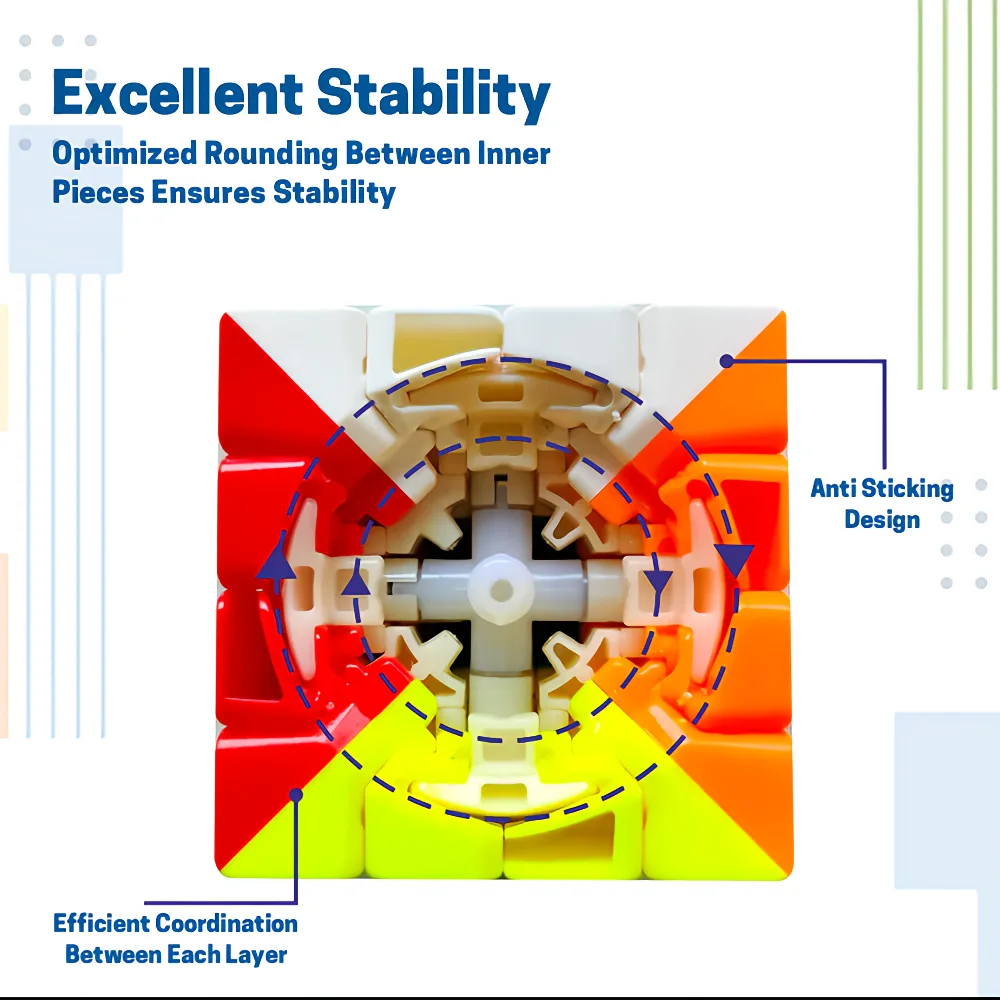 Excellent Stability
Optimized Rounding Between Inner Pieces Ensures Stability

Anti Sticking Design

Efficient Coordination Between Each Layer